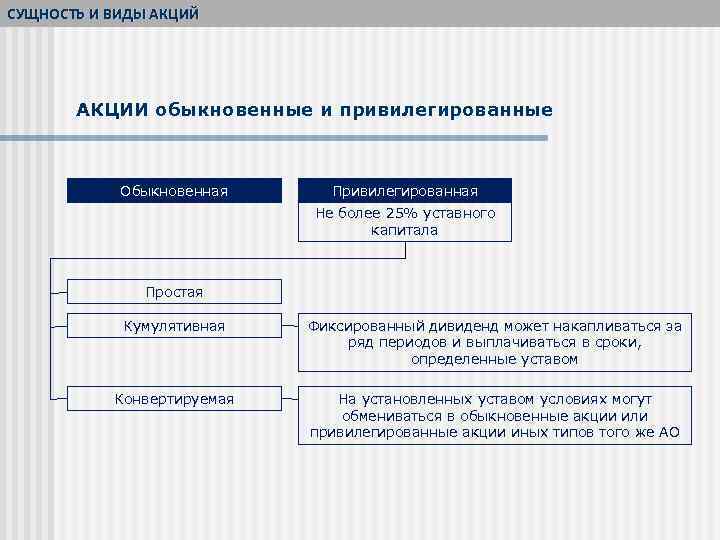 СУЩНОСТЬ И ВИДЫ АКЦИЙ

АКЦИИ обыкновенные и привилегированные

Обыкновенная

Привилегированная

Не более 25% уставного капитала

Простая

Кумулятивная

Фиксированный дивиденд может накапливаться за ряд периодов и выплачиваться в сроки, определенные уставом

Конвертируемая

На установленных уставом условиях могут обмениваться в обыкновенные акции или привилегированные акции иных типов того же АО